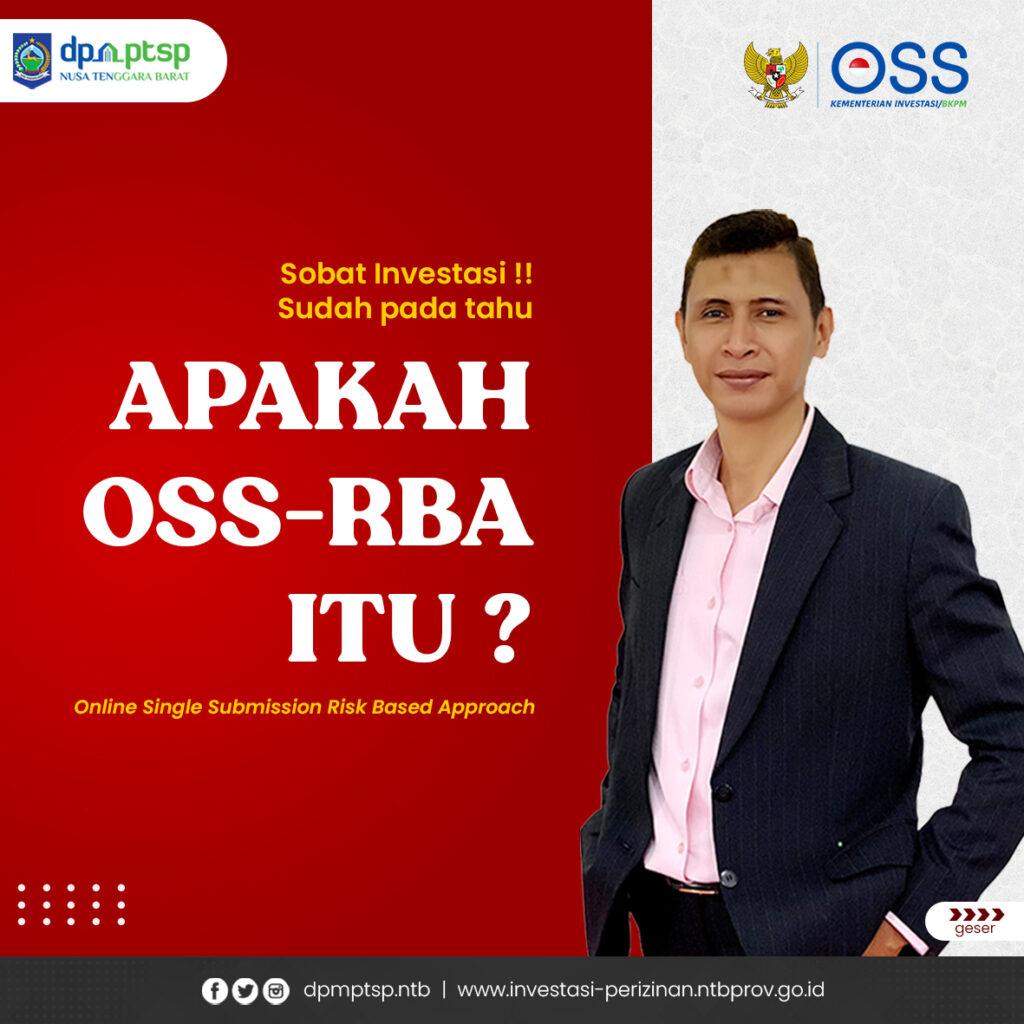 dpmptsp
NUSA TENGGARA BARAT

OSS
KEMENTERIAN INVESTASI/BKPM

Sobat Investasi !!
Sudah pada tahu

APAKAH OSS-RBA ITU ?

Online Single Submission Risk Based Approach

geser

dpmptsp.ntb | www.investasi-perizinan.ntbprov.go.id